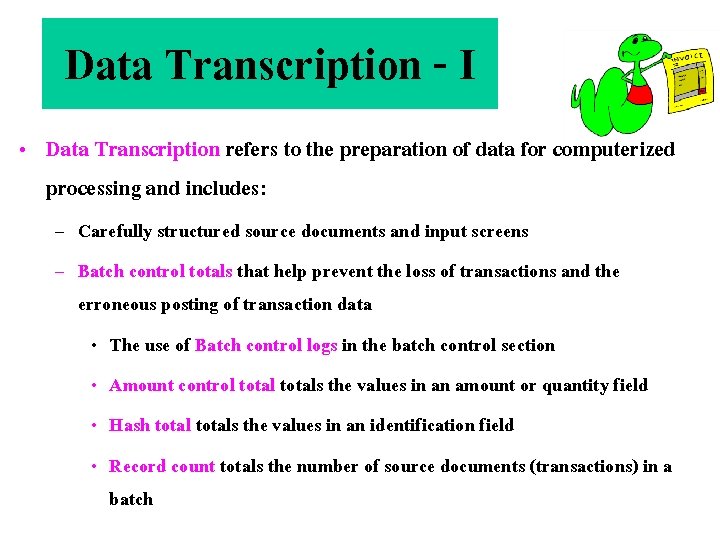 Data Transcription - I

INVOICE

• Data Transcription refers to the preparation of data for computerized processing and includes:

– Carefully structured source documents and input screens

– Batch control totals that help prevent the loss of transactions and the erroneous posting of transaction data

• The use of Batch control logs in the batch control section

• Amount control total totals the values in an amount or quantity field

• Hash total totals the values in an identification field

• Record count totals the number of source documents (transactions) in a batch